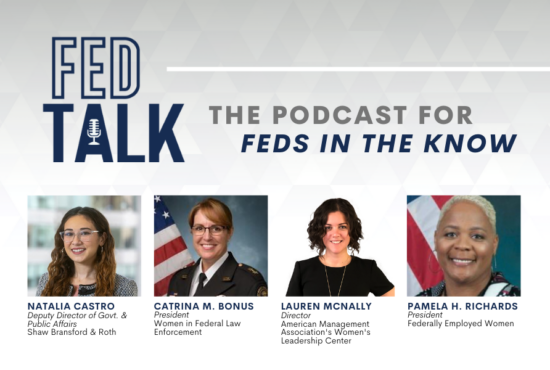 FED TALK

THE PODCAST FOR
FEDS IN THE KNOW

NATALIA CASTRO
Deputy Director of Govt. & Public Affairs
Shaw Bransford & Roth

CATRINA M. BONUS
President
Women in Federal Law Enforcement

LAUREN MCNALLY
Director
American Management Association's Women's Leadership Center

PAMELA H. RICHARDS
President
Federally Employed Women